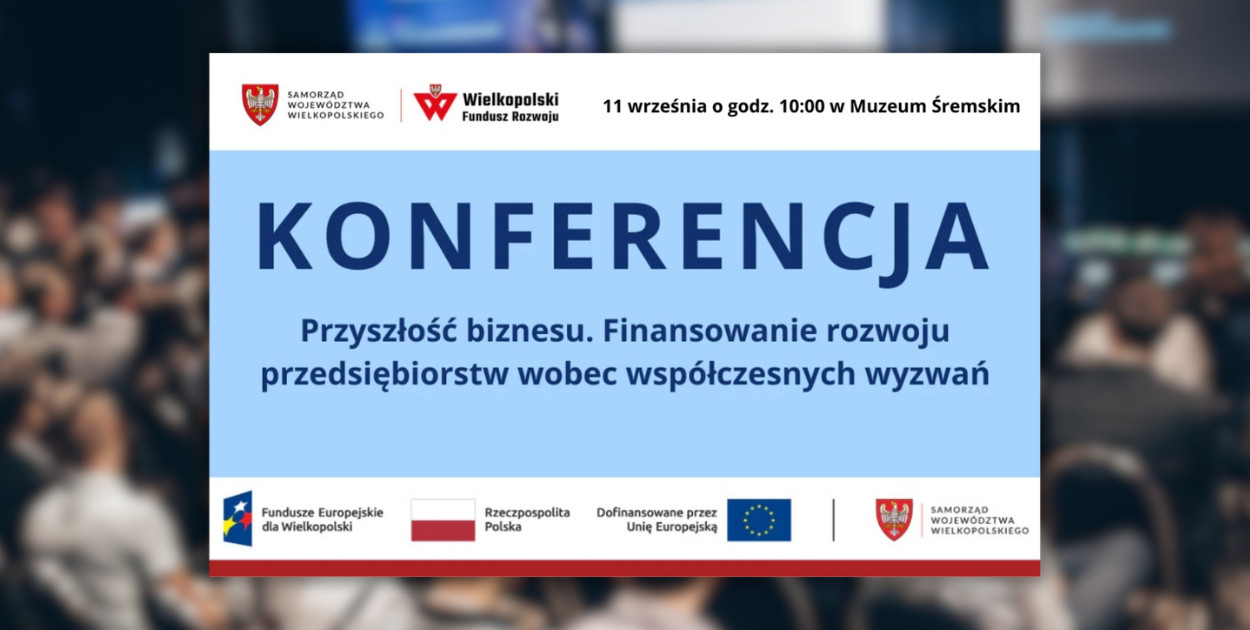 SAMORZĄD WOJEWÓDZTWA WIELKOPOLSKIEGO

Wielkopolski Fundusz Rozwoju

11 września o godz. 10:00 w Muzeum Śremskim

KONFERENCJA

Przyszłość biznesu. Finansowanie rozwoju przedsiębiorstw wobec współczesnych wyzwań

Fundusze Europejskie dla Wielkopolski

Rzeczpospolita Polska

Dofinansowane przez Unię Europejską

SAMORZĄD WOJEWÓDZTWA WIELKOPOLSKIEGO